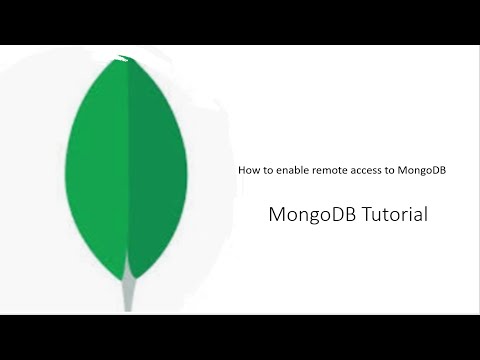 How to enable remote access to MongoDB

MongoDB Tutorial